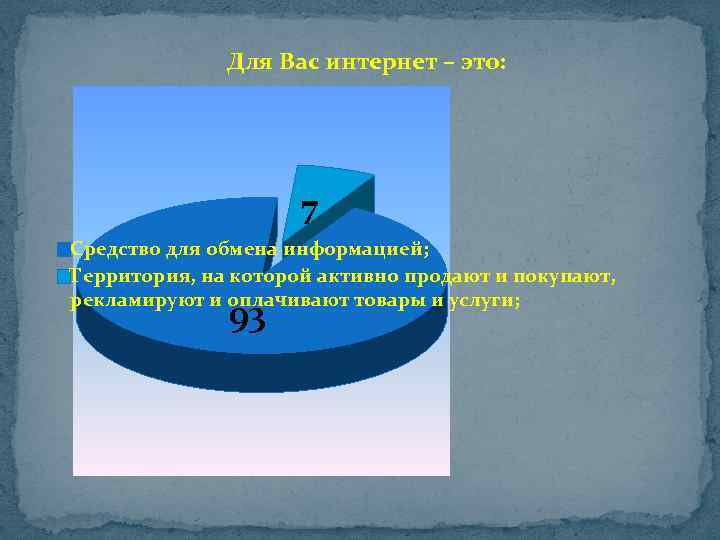 Для Вас интернет – это:

7

Средство для обмена информацией;
Территория, на которой активно продают и покупают, рекламируют и оплачивают товары и услуги;

93